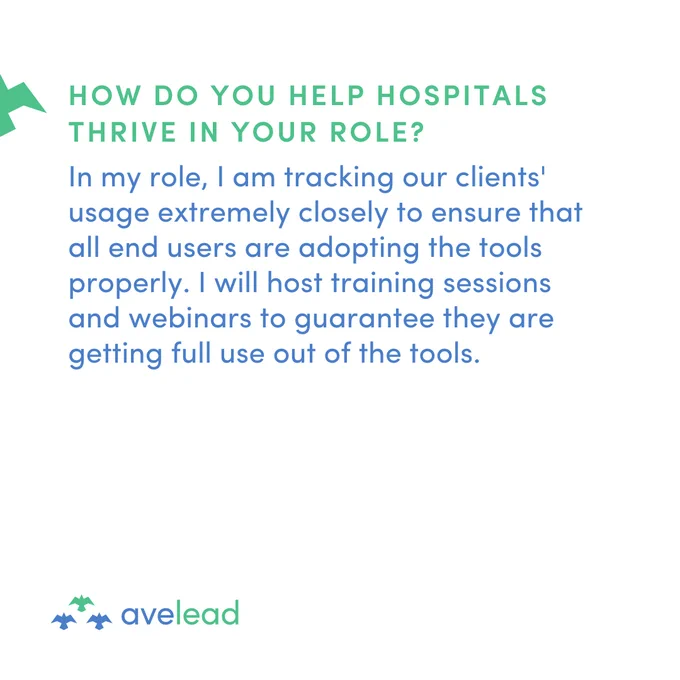 HOW DO YOU HELP HOSPITALS THRIVE IN YOUR ROLE?

In my role, I am tracking our clients' usage extremely closely to ensure that all end users are adopting the tools properly. I will host training sessions and webinars to guarantee they are getting full use out of the tools.

avelead